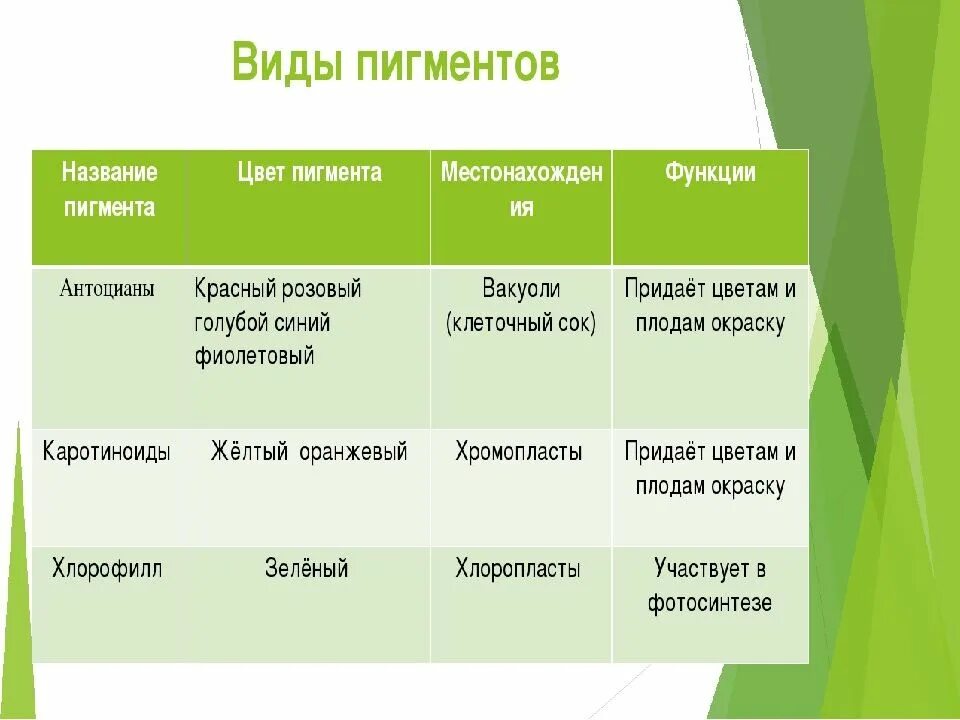 Виды пигментов

| Название пигмента | Цвет пигмента | Местонахождения | Функции |
|---|---|---|---|
| Антоцианы | Красный розовый голубой синий фиолетовый | Вакуоли (клеточный сок) | Придаёт цветам и плодам окраску |
| Каротиноиды | Жёлтый оранжевый | Хромопласты | Придаёт цветам и плодам окраску |
| Хлорофилл | Зелёный | Хлоропласты | Участвует в фотосинтезе |